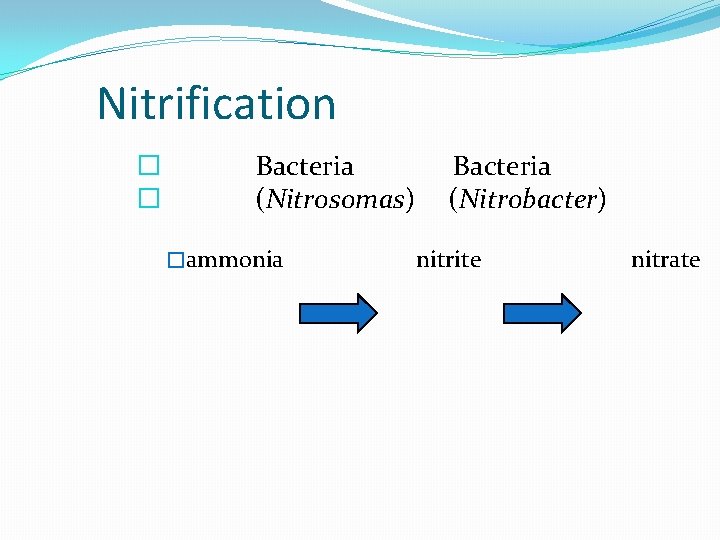 Nitrification

Bacteria Bacteria
(Nitrosomas) (Nitrobacter)

ammonia nitrite nitrate